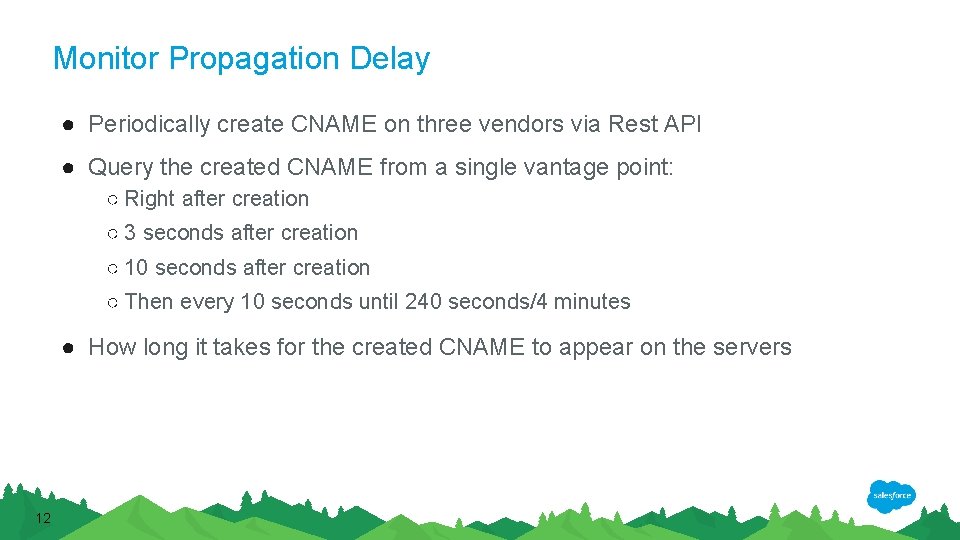 Monitor Propagation Delay

● Periodically create CNAME on three vendors via Rest API

● Query the created CNAME from a single vantage point:

○ Right after creation

○ 3 seconds after creation

○ 10 seconds after creation

○ Then every 10 seconds until 240 seconds/4 minutes

● How long it takes for the created CNAME to appear on the servers

12

salesforce